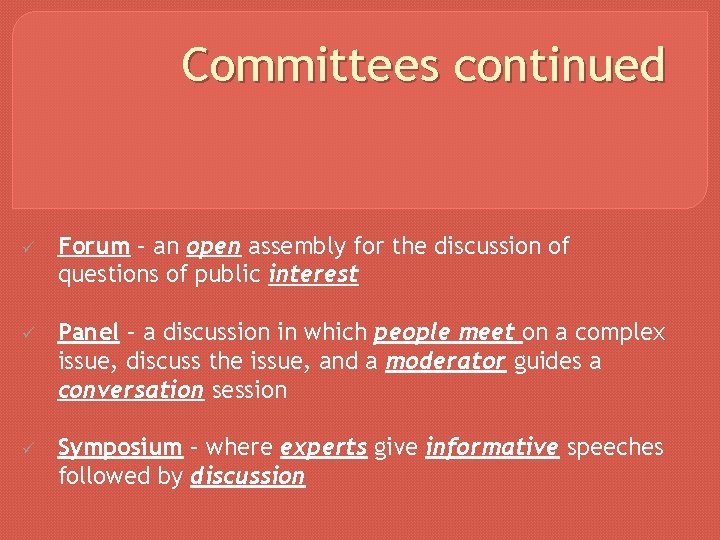 Committees continued

✓ Forum – an open assembly for the discussion of questions of public interest

✓ Panel – a discussion in which people meet on a complex issue, discuss the issue, and a moderator guides a conversation session

✓ Symposium – where experts give informative speeches followed by discussion